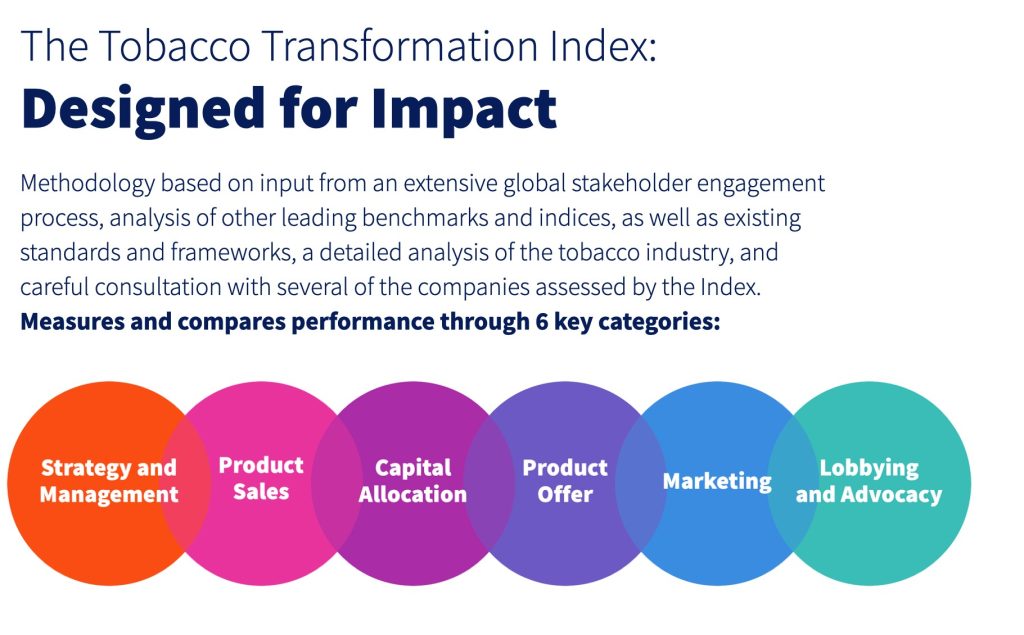 The Tobacco Transformation Index:
Designed for Impact

Methodology based on input from an extensive global stakeholder engagement process, analysis of other leading benchmarks and indices, as well as existing standards and frameworks, a detailed analysis of the tobacco industry, and careful consultation with several of the companies assessed by the Index.
Measures and compares performance through 6 key categories:

Strategy and Management

Product Sales

Capital Allocation

Product Offer

Marketing

Lobbying and Advocacy